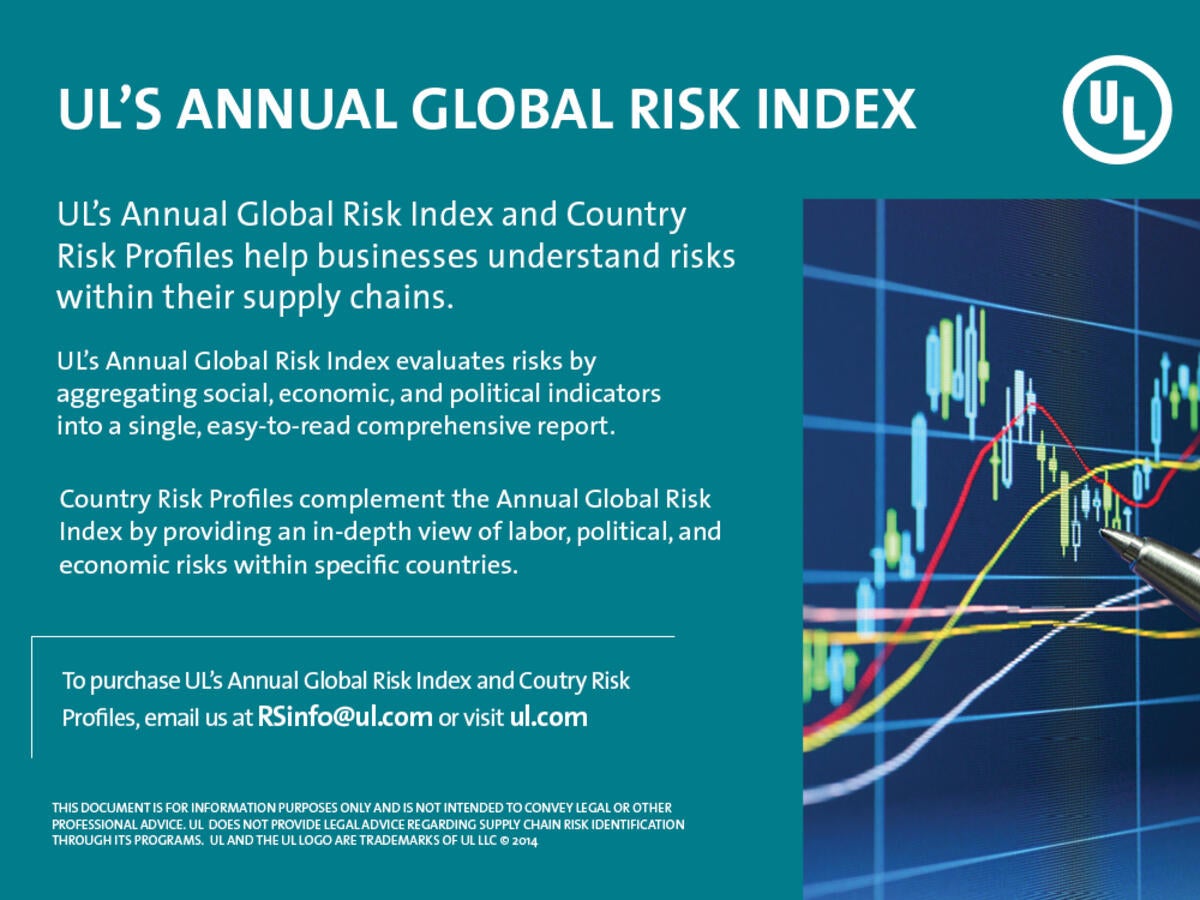 UL'S ANNUAL GLOBAL RISK INDEX

UL

UL's Annual Global Risk Index and Country Risk Profiles help businesses understand risks within their supply chains.

UL's Annual Global Risk Index evaluates risks by aggregating social, economic, and political indicators into a single, easy-to-read comprehensive report.

Country Risk Profiles complement the Annual Global Risk Index by providing an in-depth view of labor, political, and economic risks within specific countries.

To purchase UL's Annual Global Risk Index and Coutry Risk Profiles, email us at RSinfo@ul.com or visit ul.com

THIS DOCUMENT IS FOR INFORMATION PURPOSES ONLY AND IS NOT INTENDED TO CONVEY LEGAL OR OTHER PROFESSIONAL ADVICE. UL DOES NOT PROVIDE LEGAL ADVICE REGARDING SUPPLY CHAIN RISK IDENTIFICATION THROUGH ITS PROGRAMS. UL AND THE UL LOGO ARE TRADEMARKS OF UL LLC © 2014